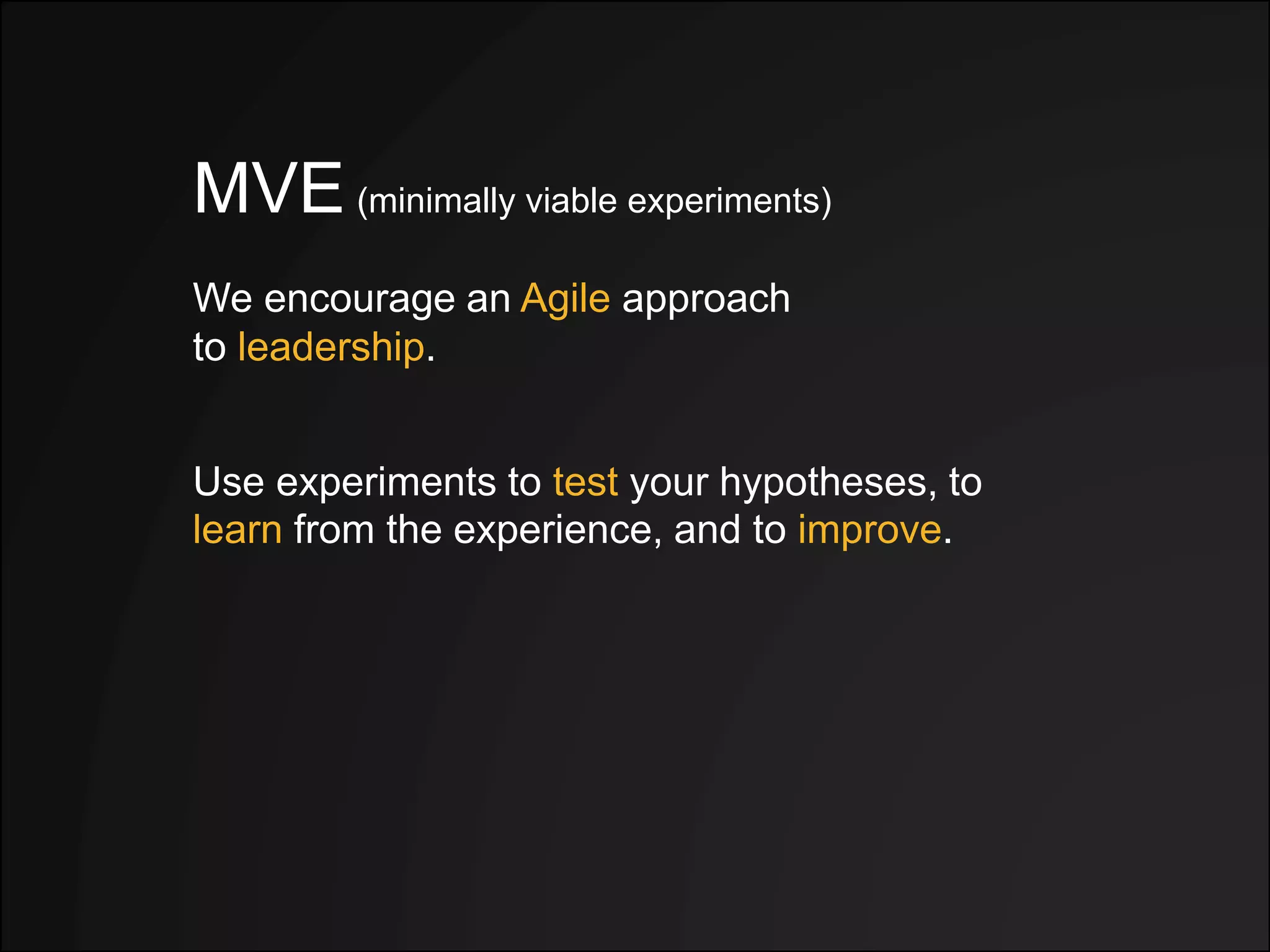 MVE (minimally viable experiments)

We encourage an Agile approach to leadership.

Use experiments to test your hypotheses, to learn from the experience, and to improve.